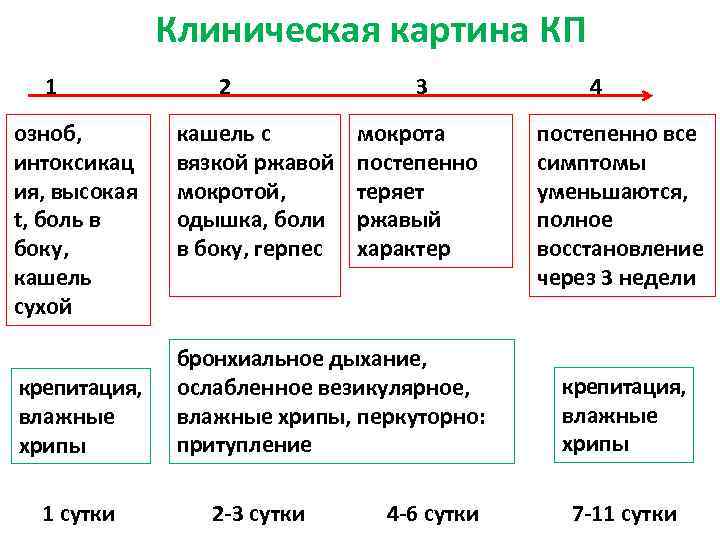 Клиническая картина КП

1

2

3

4

озноб, интоксикация, высокая t, боль в боку, кашель сухой

кашель с вязкой ржавой мокротой, одышка, боли в боку, герпес

мокрота постепенно теряет ржавый характер

постепенно все симптомы уменьшаются, полное восстановление через 3 недели

крепитация, влажные хрипы

бронхиальное дыхание, ослабленное везикулярное, влажные хрипы, перкуторно: притупление

крепитация, влажные хрипы

1 сутки

2-3 сутки

4-6 сутки

7-11 сутки